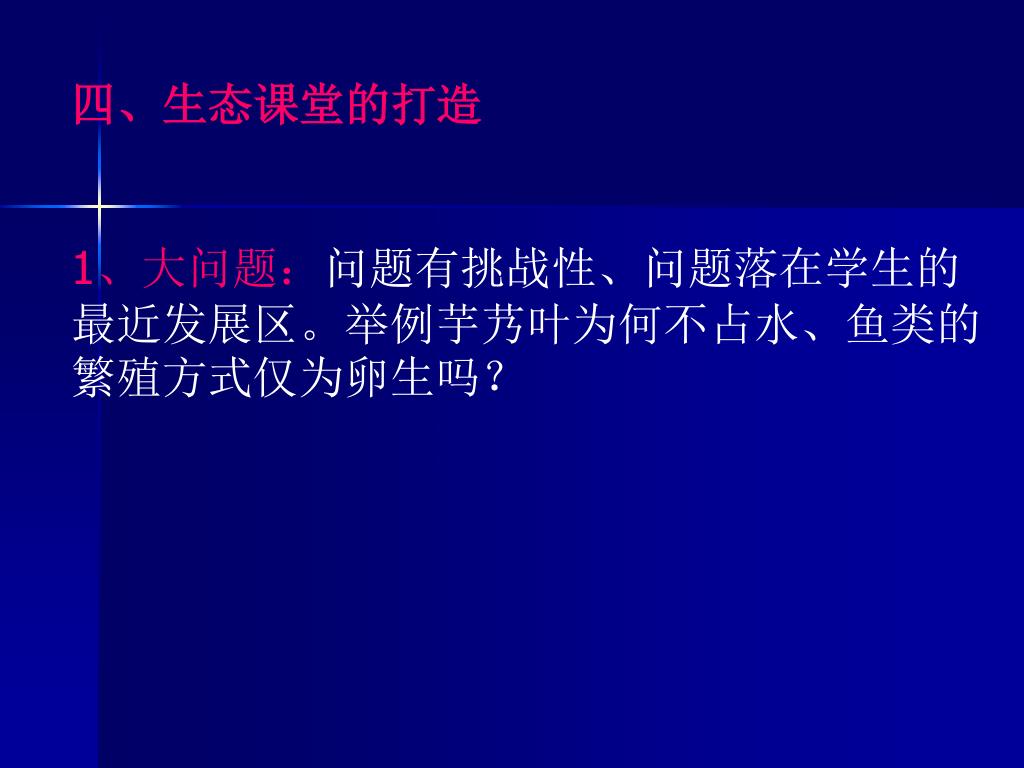 四、生态课堂的打造

1、大问题：问题有挑战性、问题落在学生的最近发展区。举例芋艿叶为何不占水、鱼类的繁殖方式仅为卵生吗？